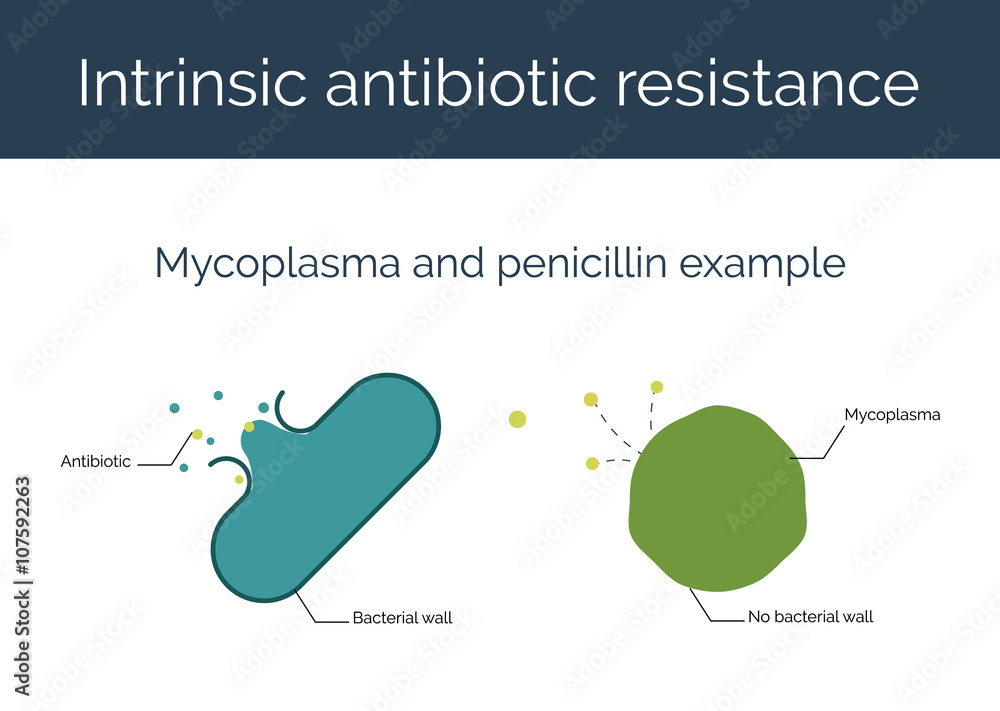 Intrinsic antibiotic resistance

Mycoplasma and penicillin example

Antibiotic

Bacterial wall

Mycoplasma

No bacterial wall

Adobe Stock | #107592263